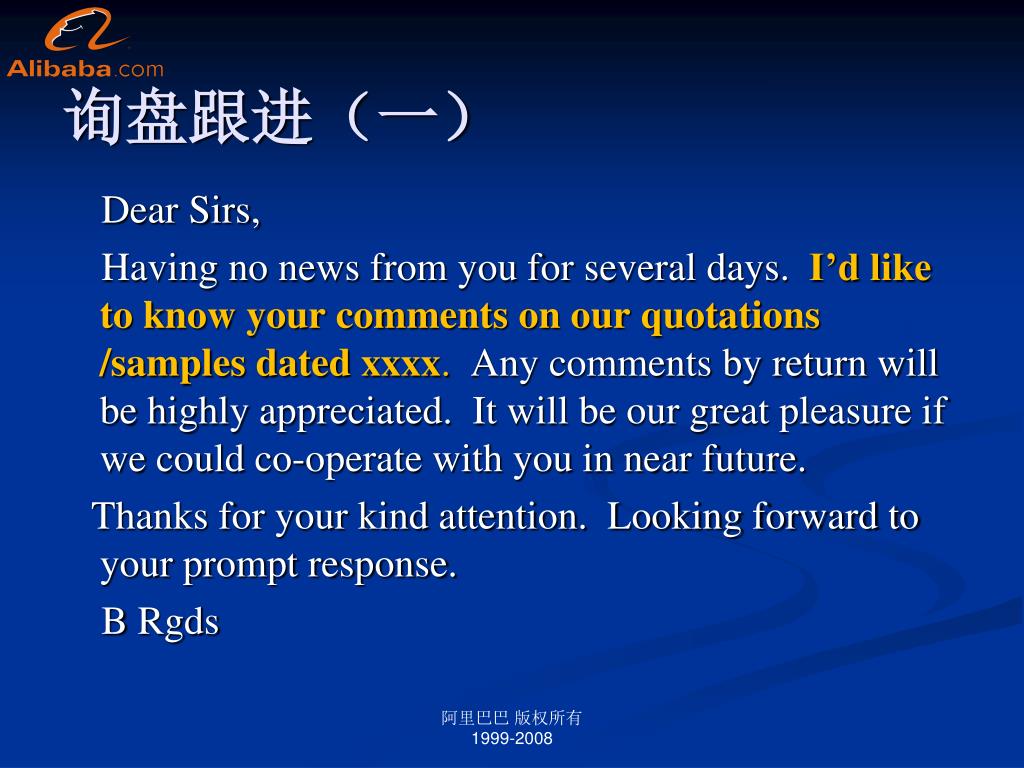 Alibaba.com

询盘跟进（一）

Dear Sirs,

Having no news from you for several days. I’d like to know your comments on our quotations /samples dated xxxx. Any comments by return will be highly appreciated. It will be our great pleasure if we could co-operate with you in near future.

Thanks for your kind attention. Looking forward to your prompt response.

B Rgds

阿里巴巴 版权所有
1999-2008